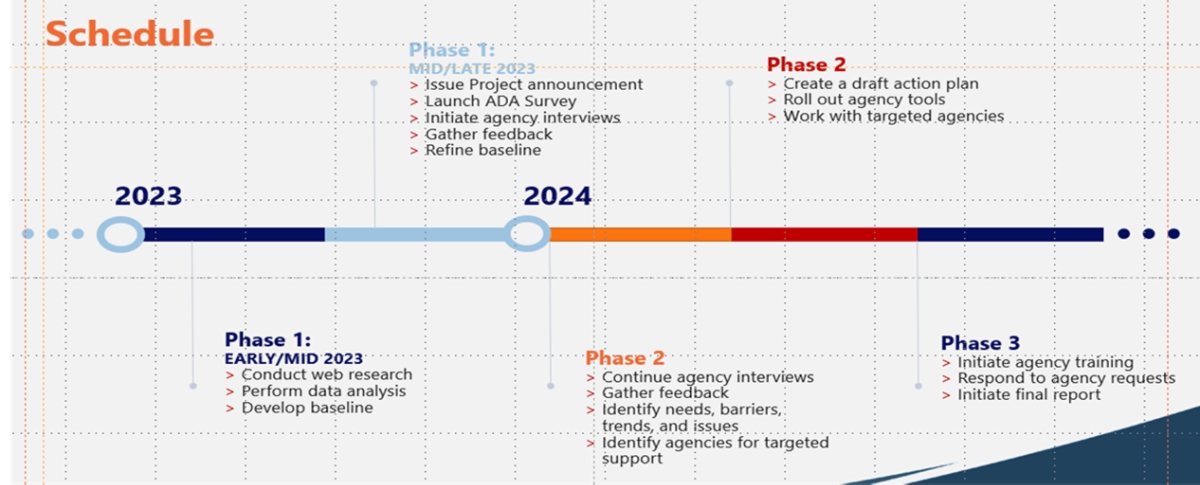 Schedule

Phase 1:
MID/LATE 2023
> Issue Project announcement
> Launch ADA Survey
> Initiate agency interviews
> Gather feedback
> Refine baseline

Phase 2
> Create a draft action plan
> Roll out agency tools
> Work with targeted agencies

2023

2024

Phase 1:
EARLY/MID 2023
> Conduct web research
> Perform data analysis
> Develop baseline

Phase 2
> Continue agency interviews
> Gather feedback
> Identify needs, barriers, trends, and issues
> Identify agencies for targeted support

Phase 3
> Initiate agency training
> Respond to agency requests
> Initiate final report